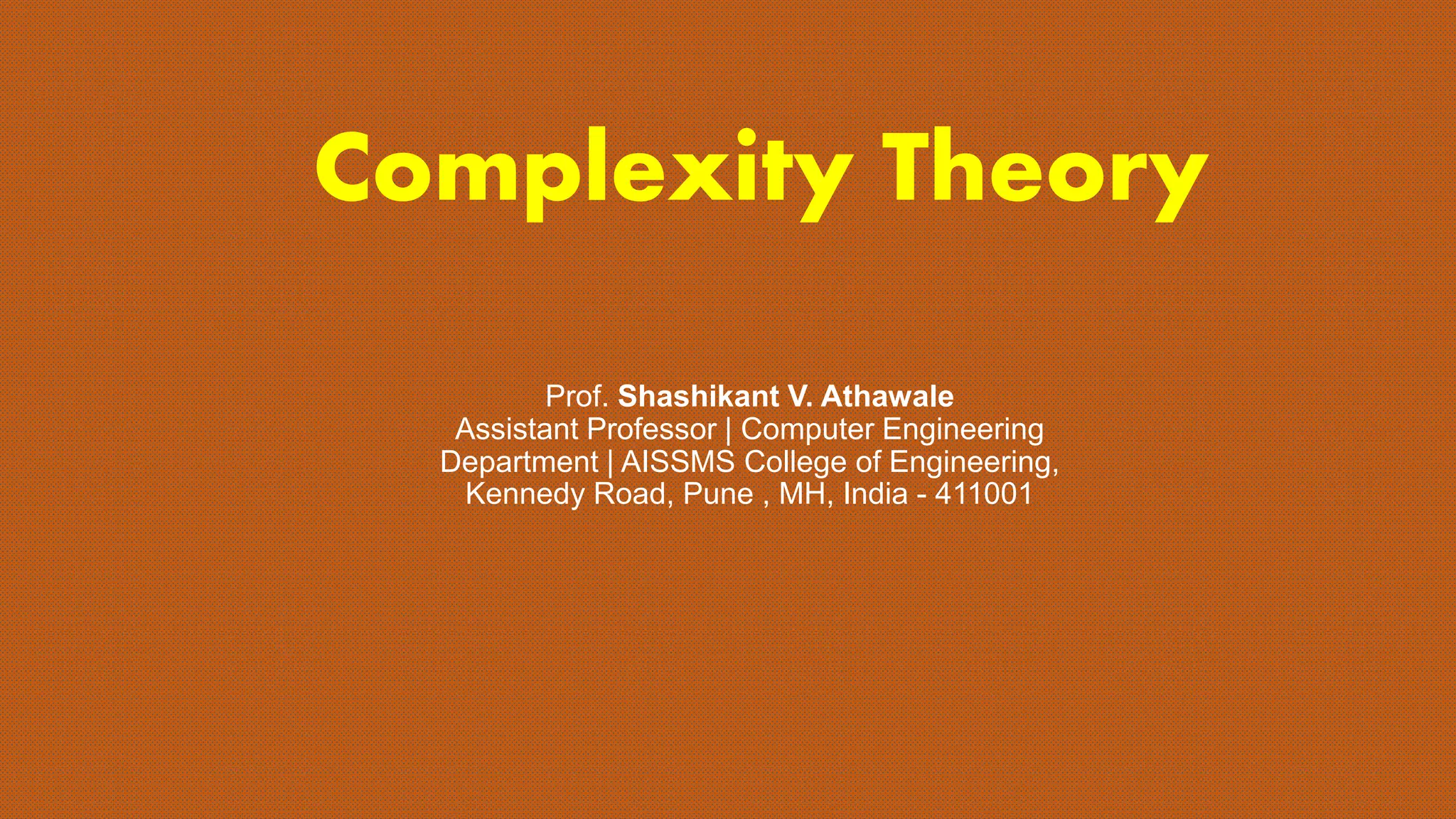 Complexity Theory

Prof. Shashikant V. Athawale
Assistant Professor | Computer Engineering Department | AISSMS College of Engineering, Kennedy Road, Pune , MH, India - 411001